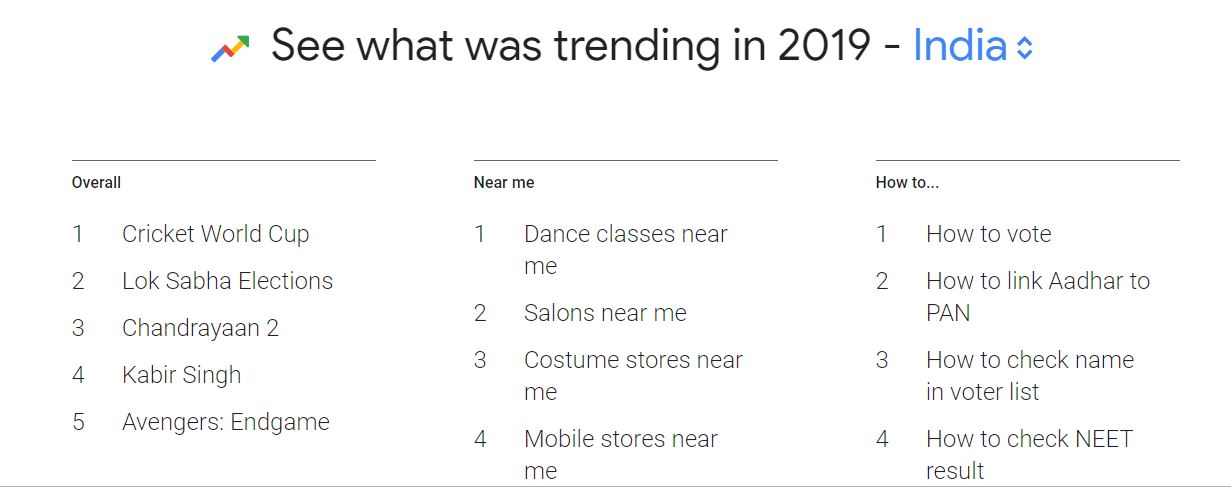 See what was trending in 2019 - India

Overall

1 Cricket World Cup
2 Lok Sabha Elections
3 Chandrayaan 2
4 Kabir Singh
5 Avengers: Endgame

Near me

1 Dance classes near me
2 Salons near me
3 Costume stores near me
4 Mobile stores near me

How to...

1 How to vote
2 How to link Aadhar to PAN
3 How to check name in voter list
4 How to check NEET result